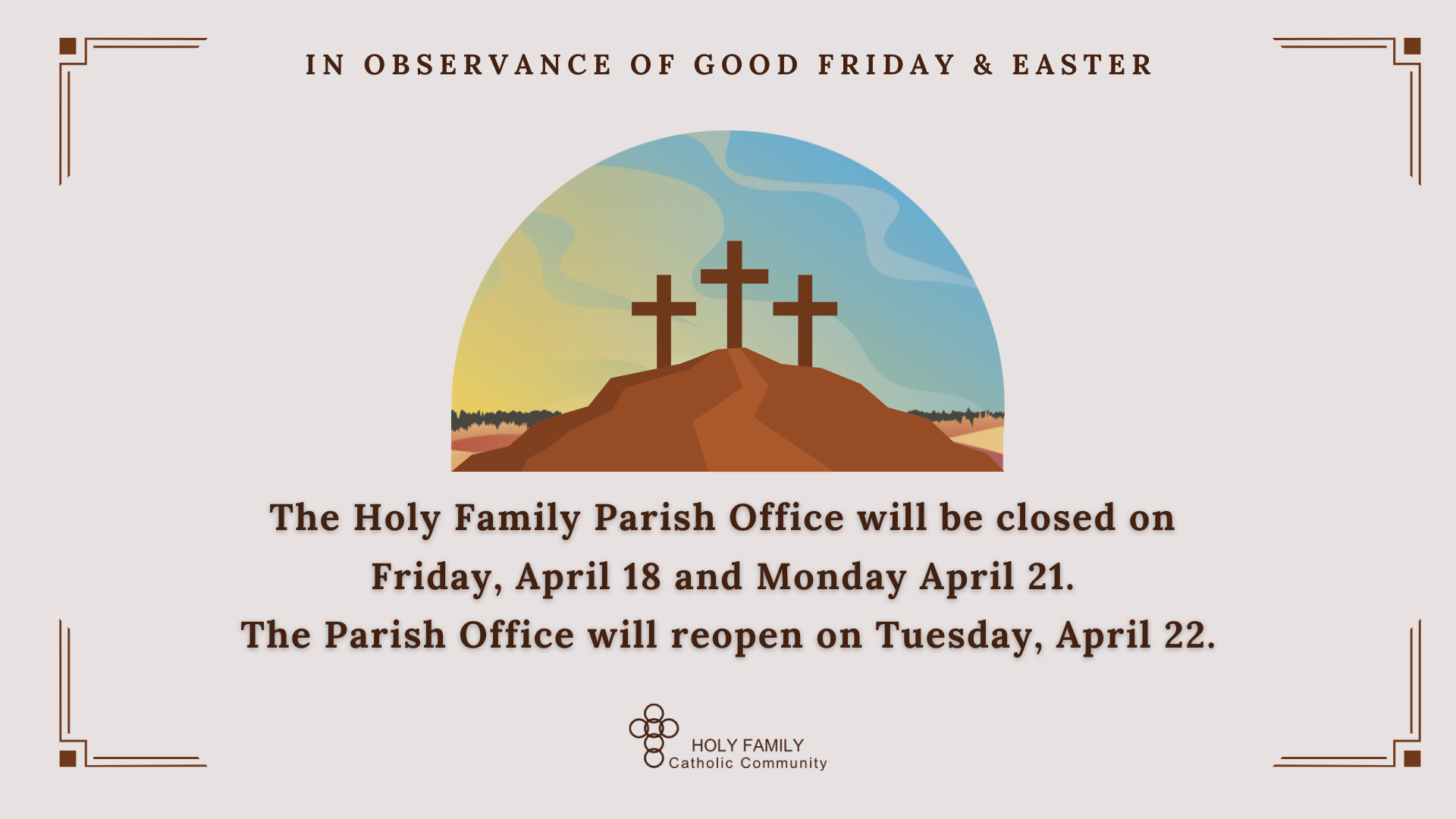 IN OBSERVANCE OF GOOD FRIDAY & EASTER

The Holy Family Parish Office will be closed on Friday, April 18 and Monday April 21.
The Parish Office will reopen on Tuesday, April 22.

HOLY FAMILY
Catholic Community